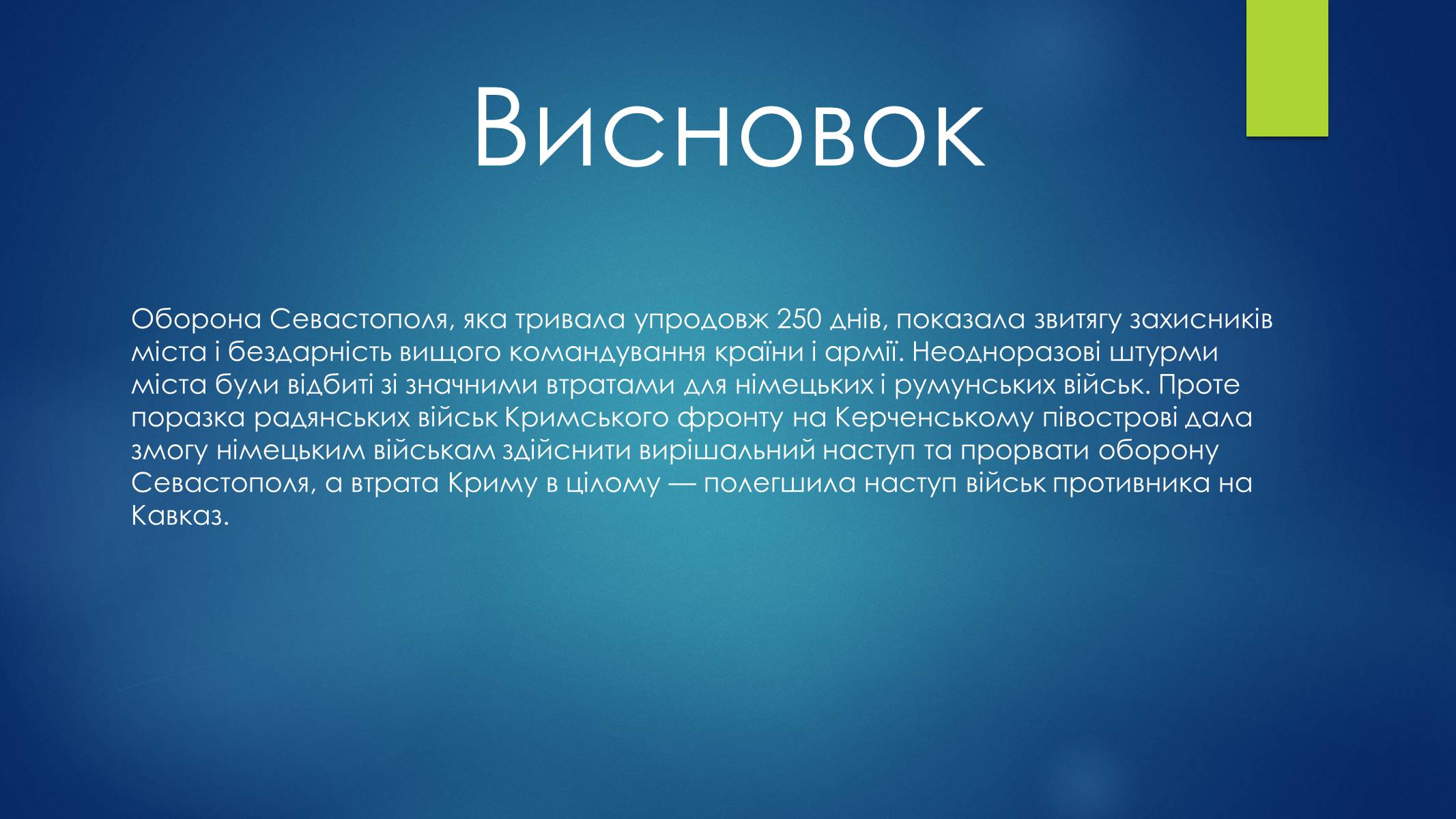 Висновок

Оборона Севастополя, яка тривала упродовж 250 днів, показала звитягу захисників міста і бездарність вищого командування країни і армії. Неодноразові штурми міста були відбиті зі значними втратами для німецьких і румунських військ. Проте поразка радянських військ Кримського фронту на Керченському півострові дала змогу німецьким військам здійснити вирішальний наступ та прорвати оборону Севастополя, а втрата Криму в цілому — полегшила наступ військ противника на Кавказ.